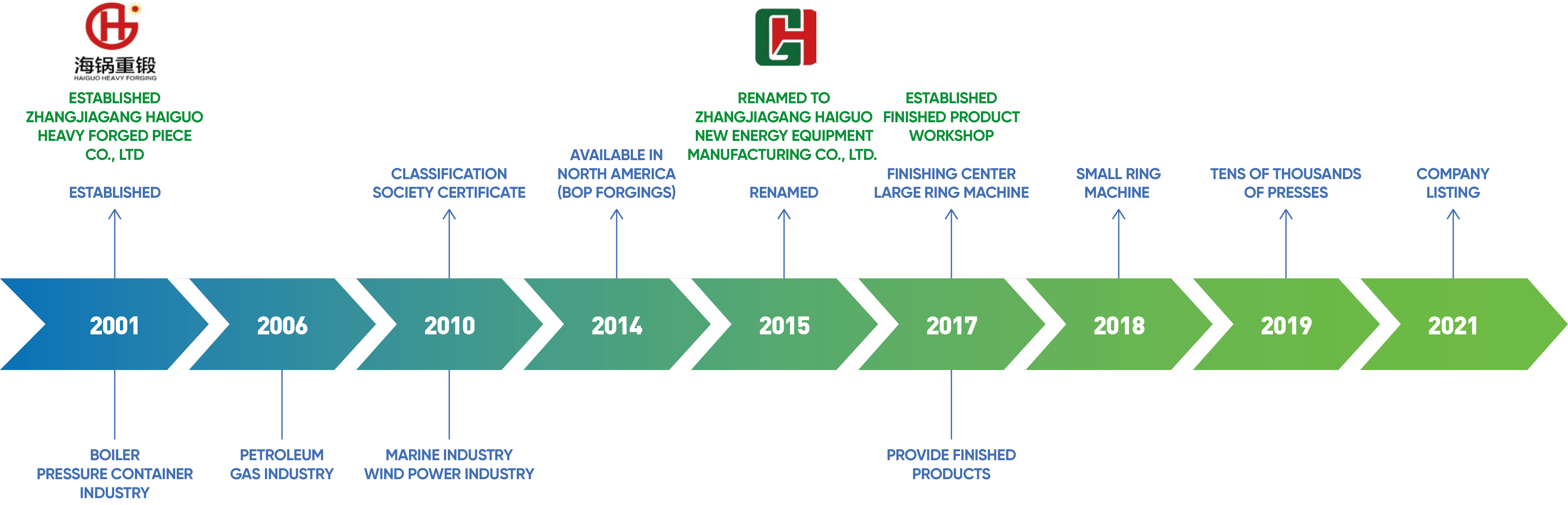 海锅重锻
HAIGUO HEAVY FORGING

ESTABLISHED ZHANGJIAGANG HAIGUO HEAVY FORGED PIECE CO., LTD

ESTABLISHED

CLASSIFICATION SOCIETY CERTIFICATE

AVAILABLE IN NORTH AMERICA (BOP FORGINGS)

RENAMED TO ZHANGJIAGANG HAIGUO NEW ENERGY EQUIPMENT MANUFACTURING CO., LTD.

RENAMED

ESTABLISHED FINISHED PRODUCT WORKSHOP

FINISHING CENTER LARGE RING MACHINE

SMALL RING MACHINE

TENS OF THOUSANDS OF PRESSES

COMPANY LISTING

2001

2006

2010

2014

2015

2017

2018

2019

2021

BOILER PRESSURE CONTAINER INDUSTRY

PETROLEUM GAS INDUSTRY

MARINE INDUSTRY WIND POWER INDUSTRY

PROVIDE FINISHED PRODUCTS